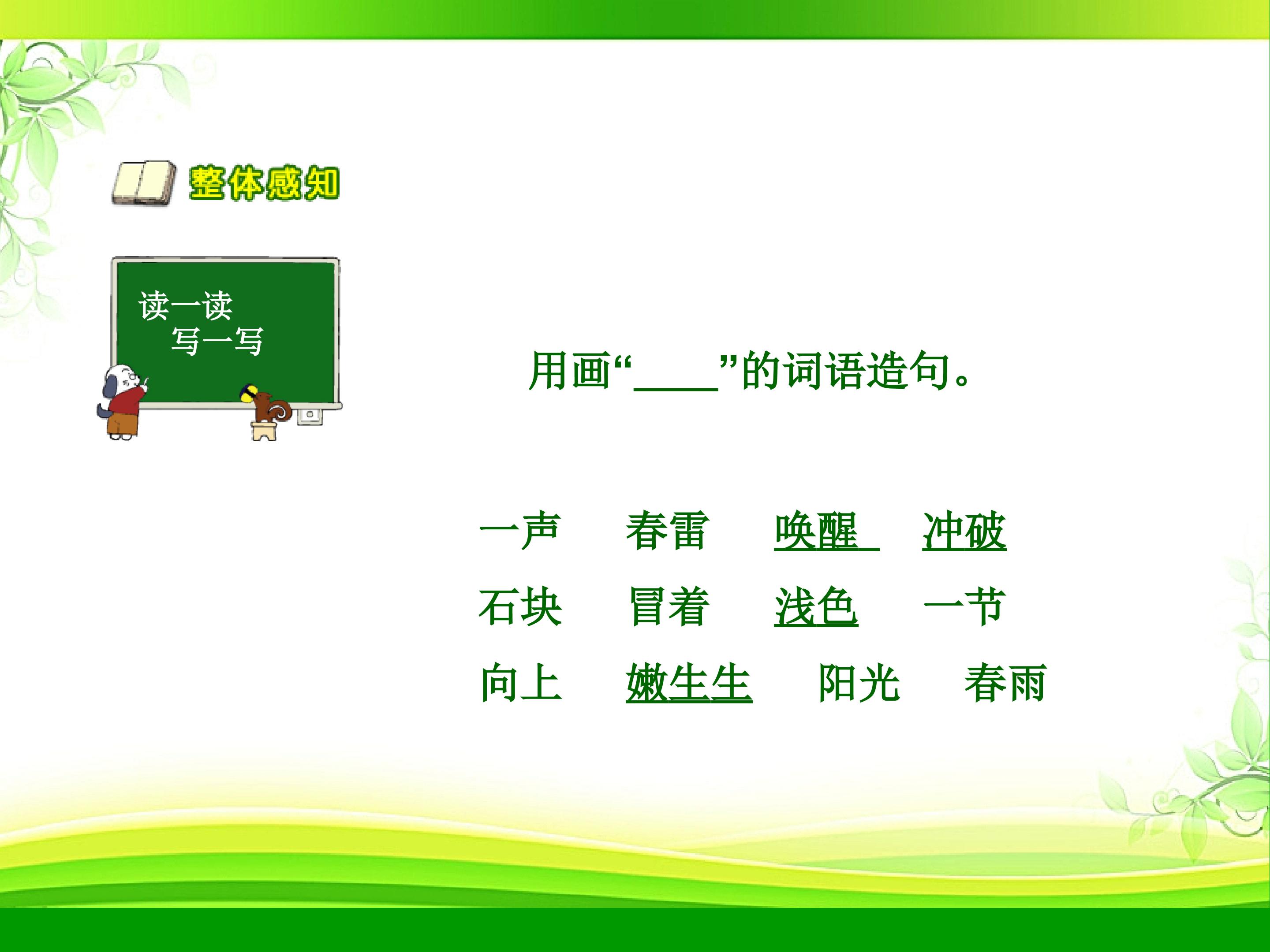 整体感知

读一读
写一写

用画“____”的词语造句。

一声 春雷 唤醒 冲破
石块 冒着 浅色 一节
向上 嫩生生 阳光 春雨